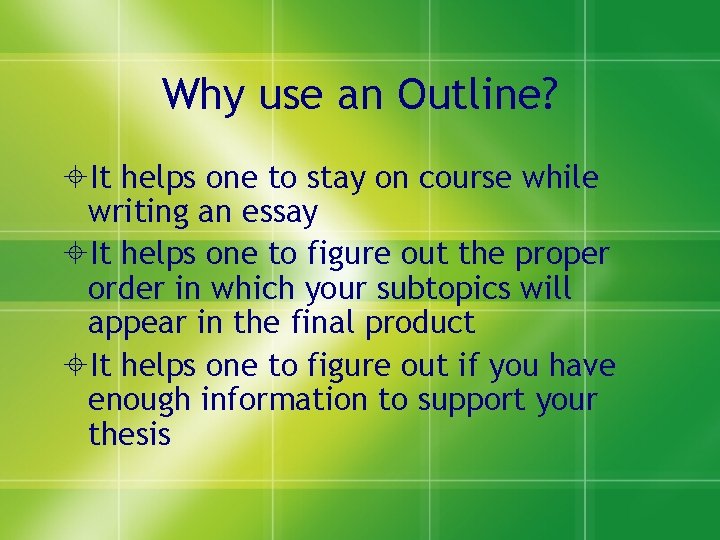 Why use an Outline?

It helps one to stay on course while writing an essay

It helps one to figure out the proper order in which your subtopics will appear in the final product

It helps one to figure out if you have enough information to support your thesis